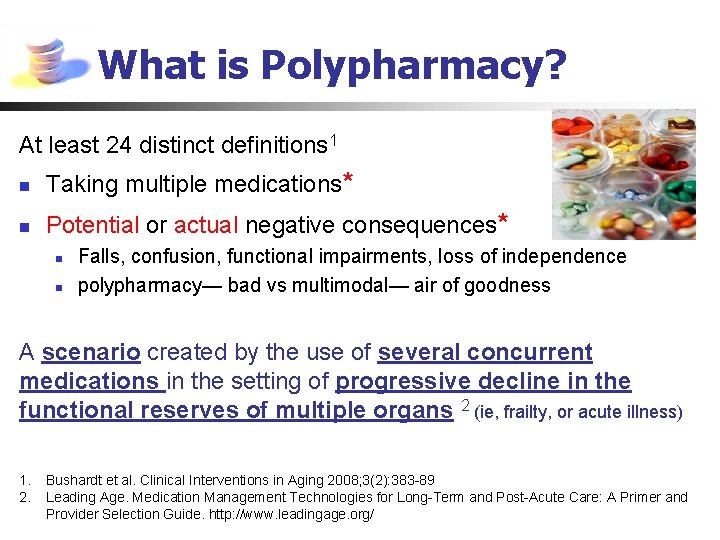 What is Polypharmacy?

At least 24 distinct definitions$^1$

- Taking multiple medications*
- Potential or actual negative consequences*
  - Falls, confusion, functional impairments, loss of independence
  - polypharmacy— bad vs multimodal— air of goodness

A scenario created by the use of several concurrent medications in the setting of progressive decline in the functional reserves of multiple organs $^2$ (ie, frailty, or acute illness)

1. Bushardt et al. Clinical Interventions in Aging 2008;3(2):383-89
2. Leading Age. Medication Management Technologies for Long-Term and Post-Acute Care: A Primer and Provider Selection Guide. http://www.leadingage.org/